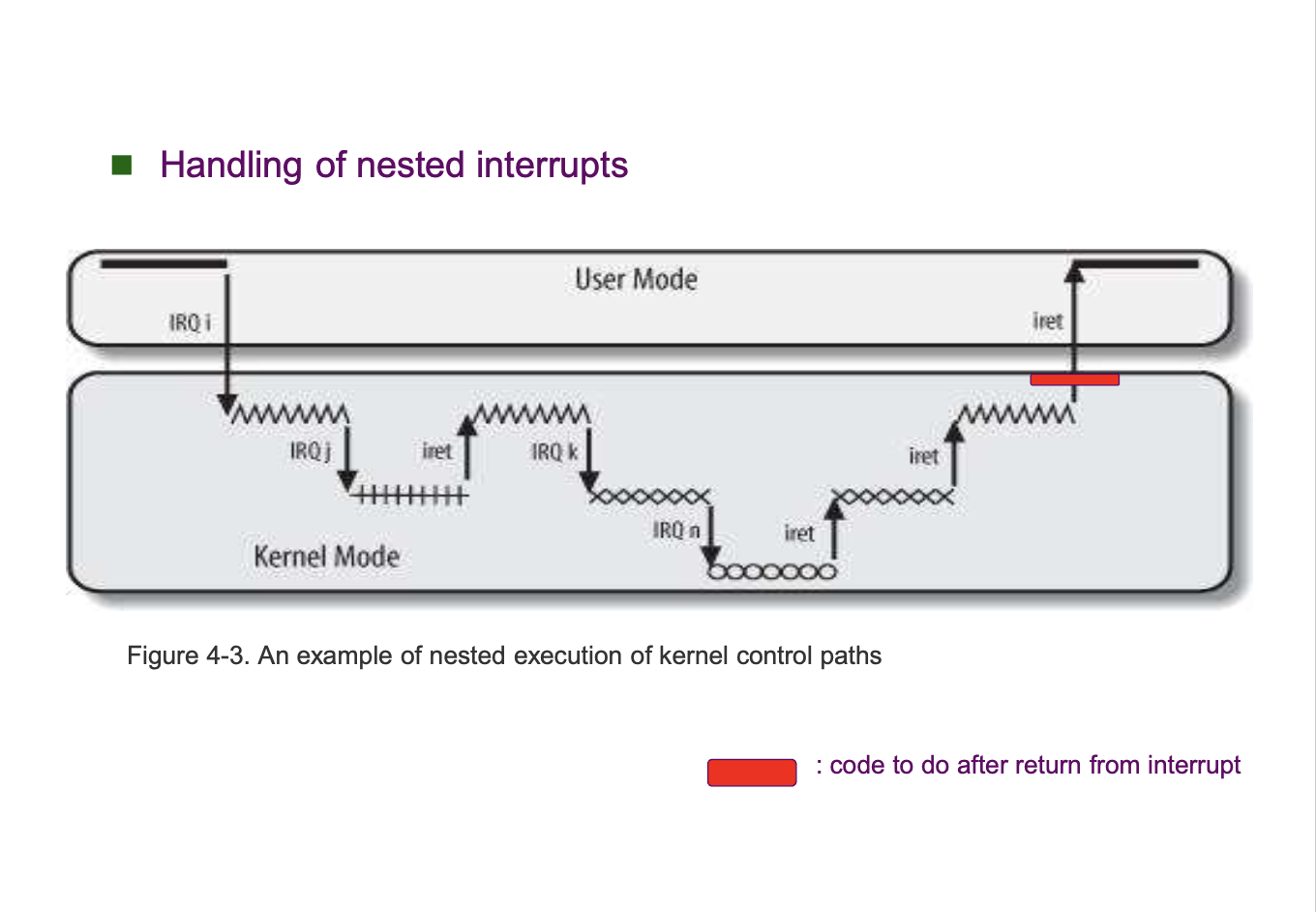 Handling of nested interrupts

User Mode

IRQ i

iret

IRQ j

iret

IRQ k

iret

IRQ n

iret

Kernel Mode

Figure 4-3. An example of nested execution of kernel control paths

: code to do after return from interrupt